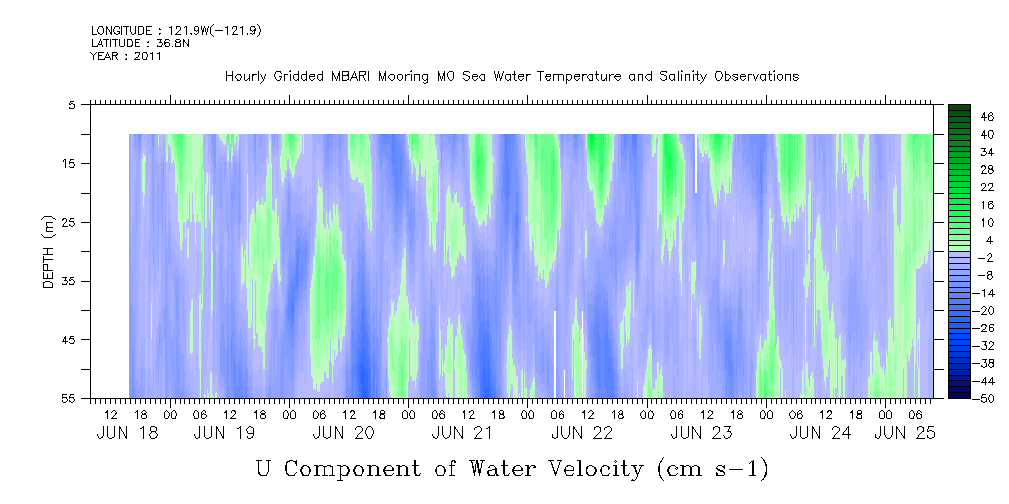 LONGITUDE : 121.9W(-121.9)
LATITUDE : 36.8N
YEAR : 2011

Hourly Gridded MBARI Mooring M0 Sea Water Temperature and Salinity Observations

DEPTH (m)

5
15
25
35
45
55

46
40
34
28
22
16
10
4
-2
-8
-14
-20
-26
-32
-38
-44
-50

12 18 00 06 12 18 00 06 12 18 00 06 12 18 00 06 12 18 00 06 12 18 00 06 12 18 00 06

JUN 18 JUN 19 JUN 20 JUN 21 JUN 22 JUN 23 JUN 24 JUN 25

U Component of Water Velocity (cm s-1)